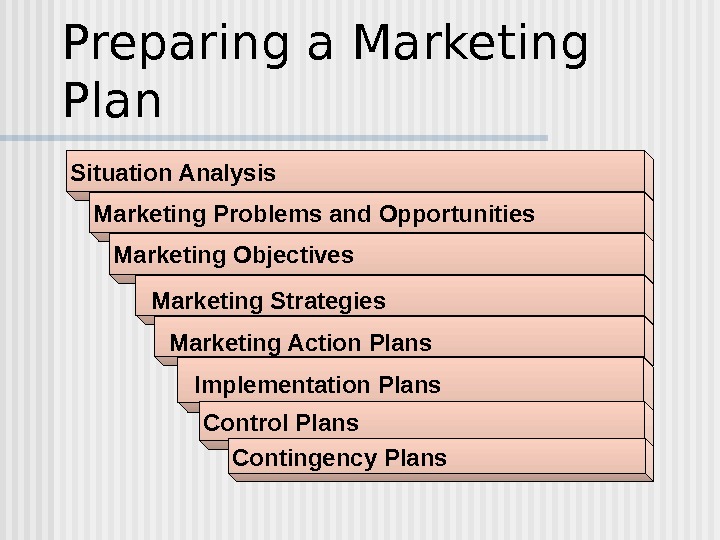 Preparing a Marketing Plan

Situation Analysis

Marketing Problems and Opportunities

Marketing Objectives

Marketing Strategies

Marketing Action Plans

Implementation Plans

Control Plans

Contingency Plans